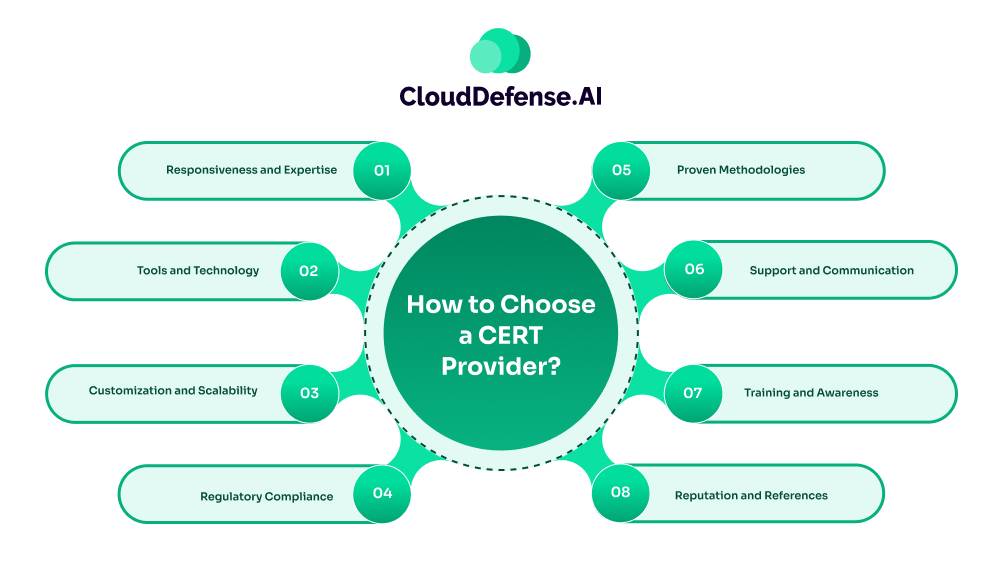 CloudDefense.AI

How to Choose a CERT Provider?

Responsiveness and Expertise 01

Tools and Technology 02

Customization and Scalability 03

Regulatory Compliance 04

05 Proven Methodologies

06 Support and Communication

07 Training and Awareness

08 Reputation and References